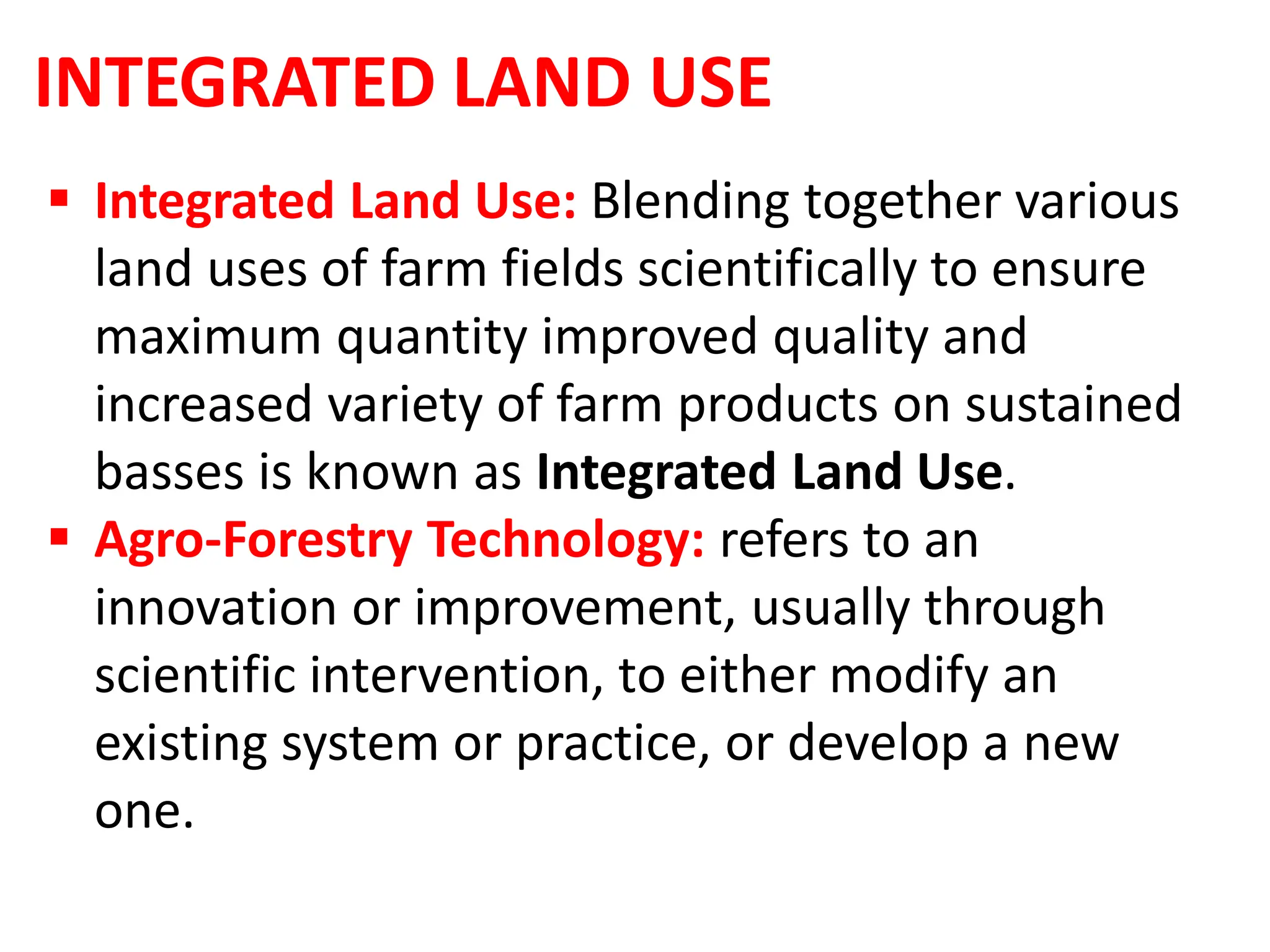 INTEGRATED LAND USE

▪ Integrated Land Use: Blending together various land uses of farm fields scientifically to ensure maximum quantity improved quality and increased variety of farm products on sustained basses is known as Integrated Land Use.

▪ Agro-Forestry Technology: refers to an innovation or improvement, usually through scientific intervention, to either modify an existing system or practice, or develop a new one.